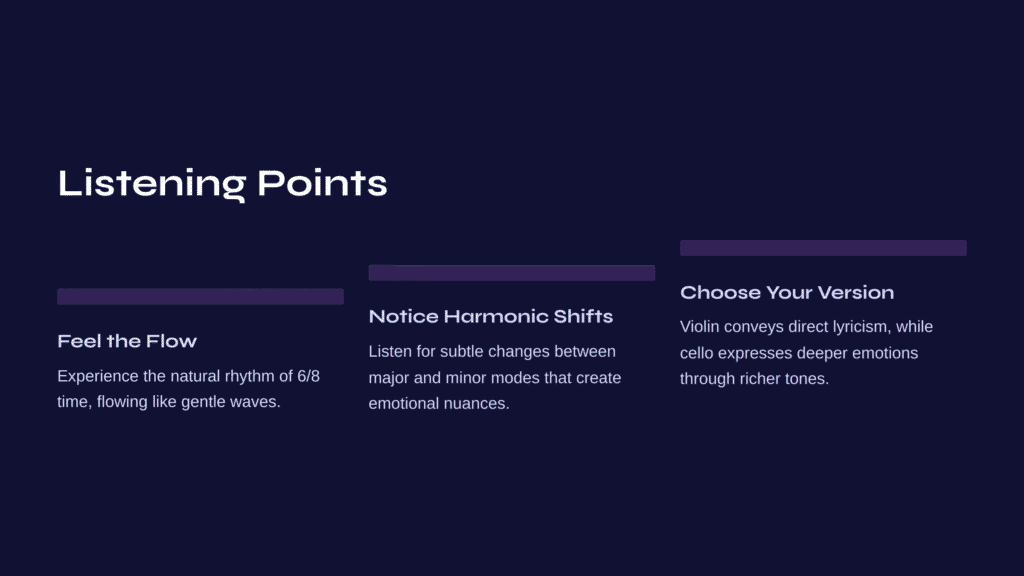 Listening Points

Feel the Flow

Experience the natural rhythm of 6/8 time, flowing like gentle waves.

Notice Harmonic Shifts

Listen for subtle changes between major and minor modes that create emotional nuances.

Choose Your Version

Violin conveys direct lyricism, while cello expresses deeper emotions through richer tones.